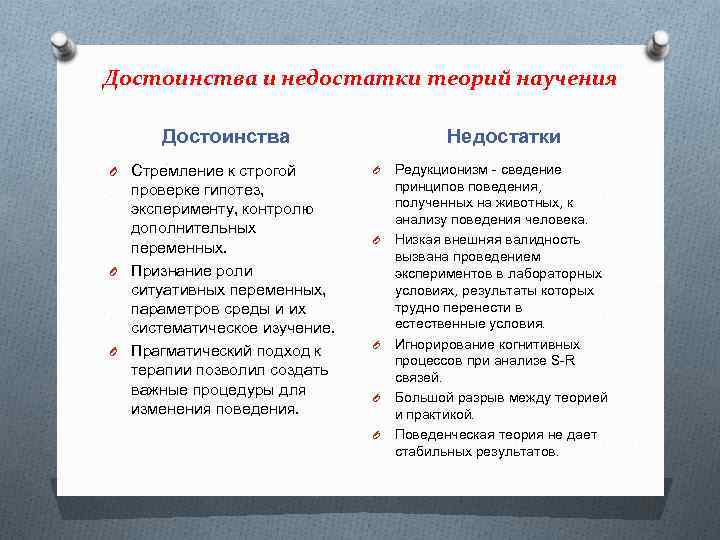 Достоинства и недостатки теорий научения

Достоинства

Стремление к строгой проверке гипотез, эксперименту, контролю дополнительных переменных.

Признание роли ситуативных переменных, параметров среды и их систематическое изучение.

Прагматический подход к терапии позволил создать важные процедуры для изменения поведения.

Недостатки

Редукционизм - сведение принципов поведения, полученных на животных, к анализу поведения человека.

Низкая внешняя валидность вызвана проведением экспериментов в лабораторных условиях, результаты которых трудно перенести в естественные условия.

Игнорирование когнитивных процессов при анализе S-R связей.

Большой разрыв между теорией и практикой.

Поведенческая теория не дает стабильных результатов.